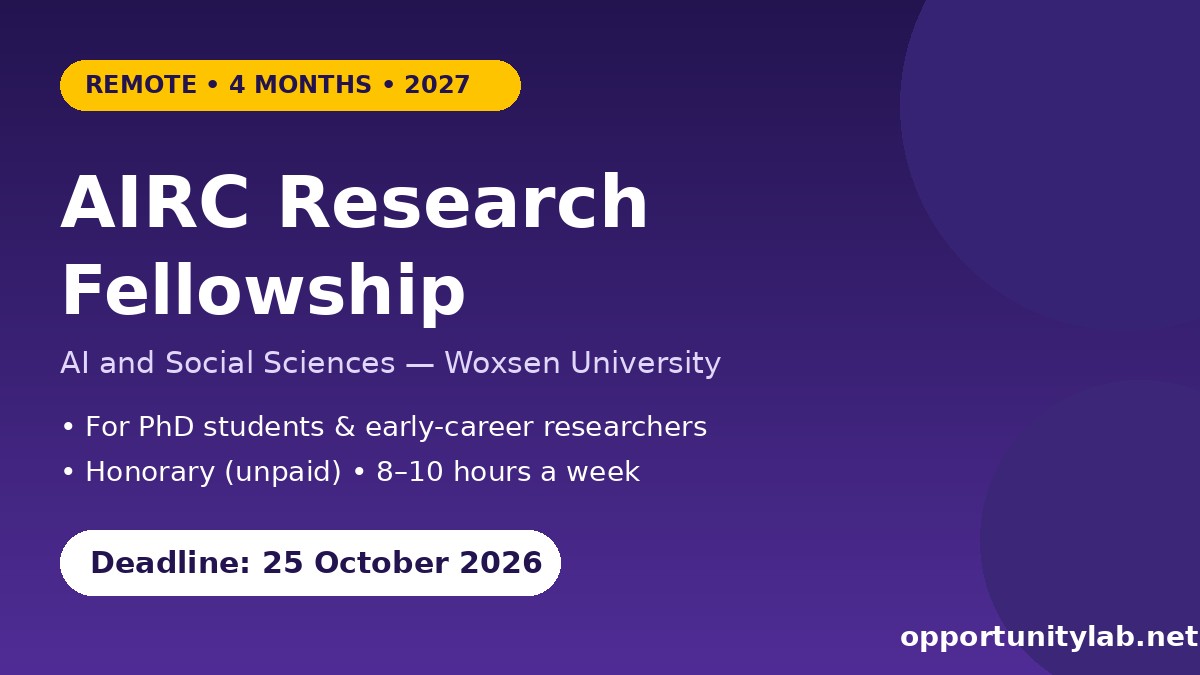 REMOTE • 4 MONTHS • 2027

AIRC Research Fellowship

AI and Social Sciences — Woxsen University

• For PhD students & early-career researchers
• Honorary (unpaid) • 8–10 hours a week

Deadline: 25 October 2026

opportunitylab.net